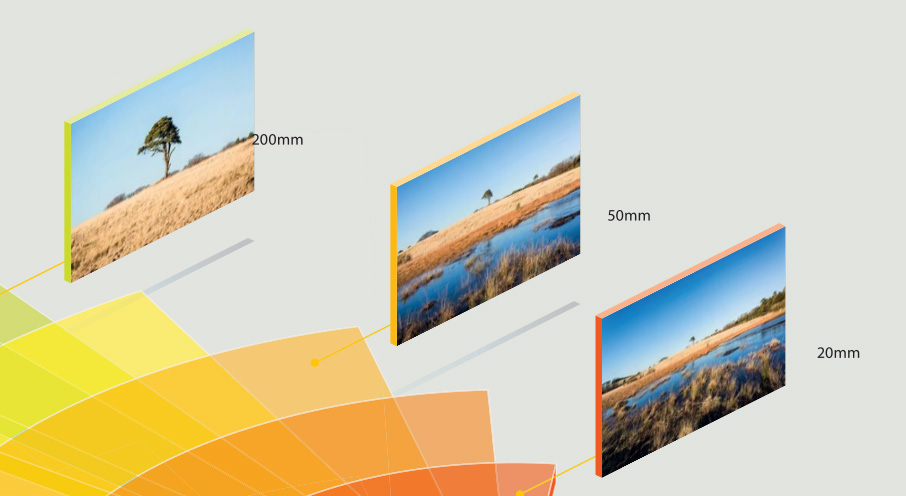 200mm

50mm

20mm